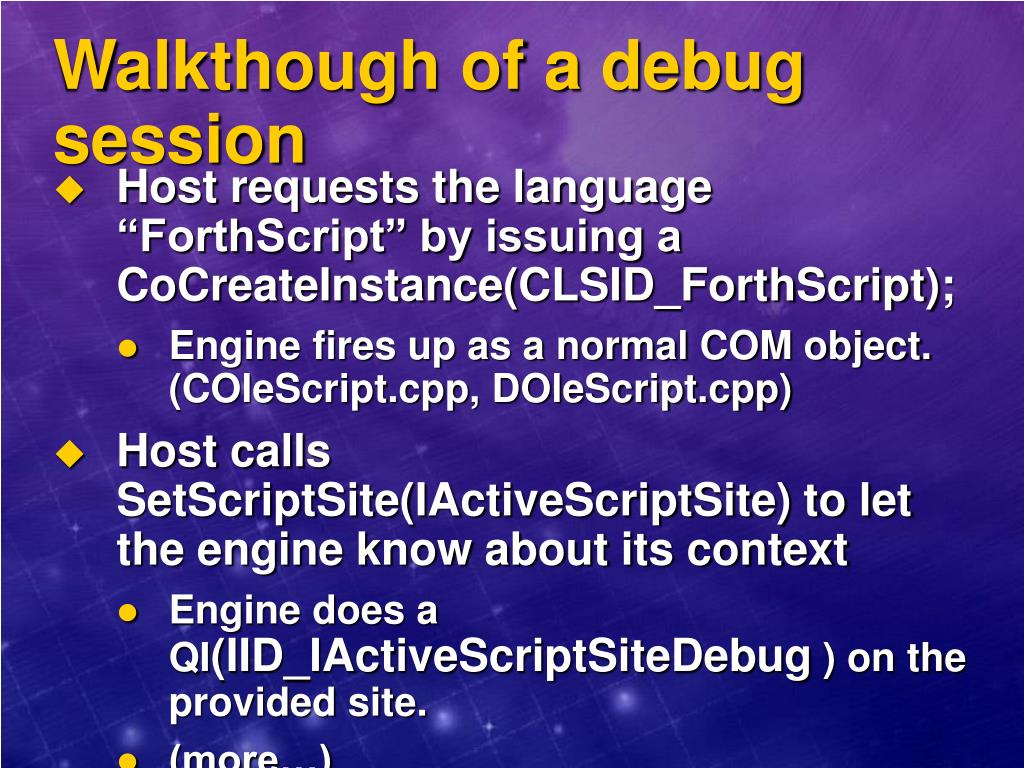 Walkthough of a debug session

Host requests the language “ForthScript” by issuing a CoCreateInstance(CLSID_ForthScript);

Engine fires up as a normal COM object. (COleScript.cpp, DOleScript.cpp)

Host calls SetScriptSite(IActiveScriptSite) to let the engine know about its context

Engine does a QI(IID_IActiveScriptSiteDebug ) on the provided site.

(more…)